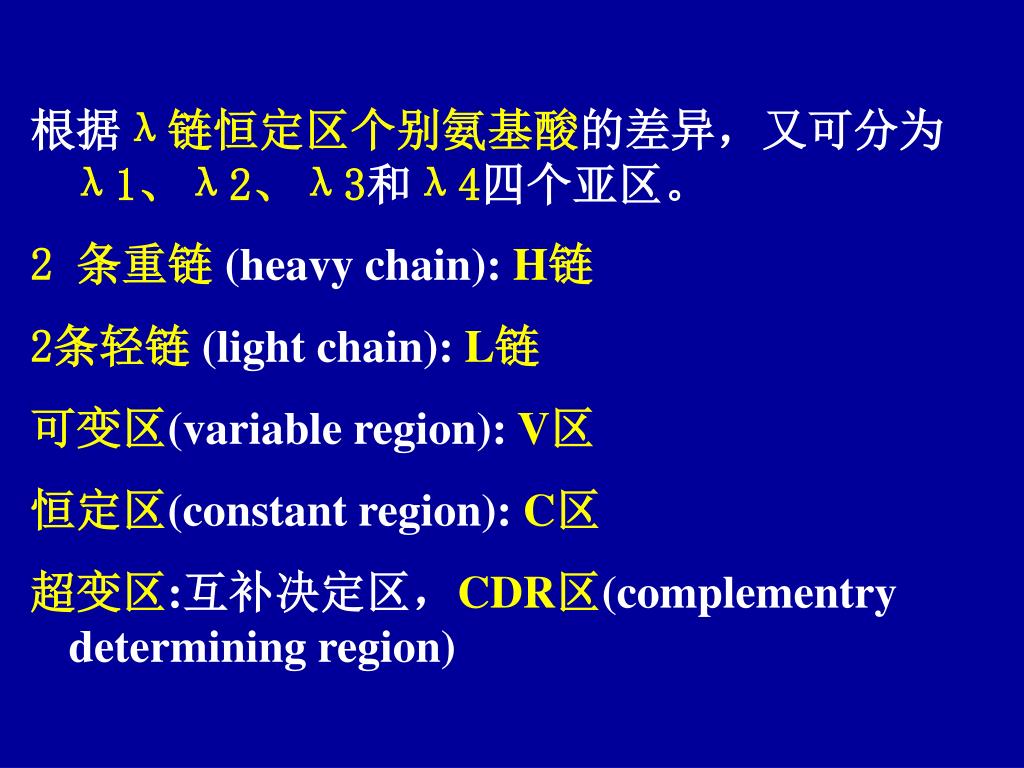 根据λ链恒定区个别氨基酸的差异，又可分为λ1、λ2、λ3和λ4四个亚区。

2 条重链 (heavy chain): H链

2条轻链 (light chain): L链

可变区(variable region): V区

恒定区(constant region): C区

超变区:互补决定区，CDR区(complementry determining region)